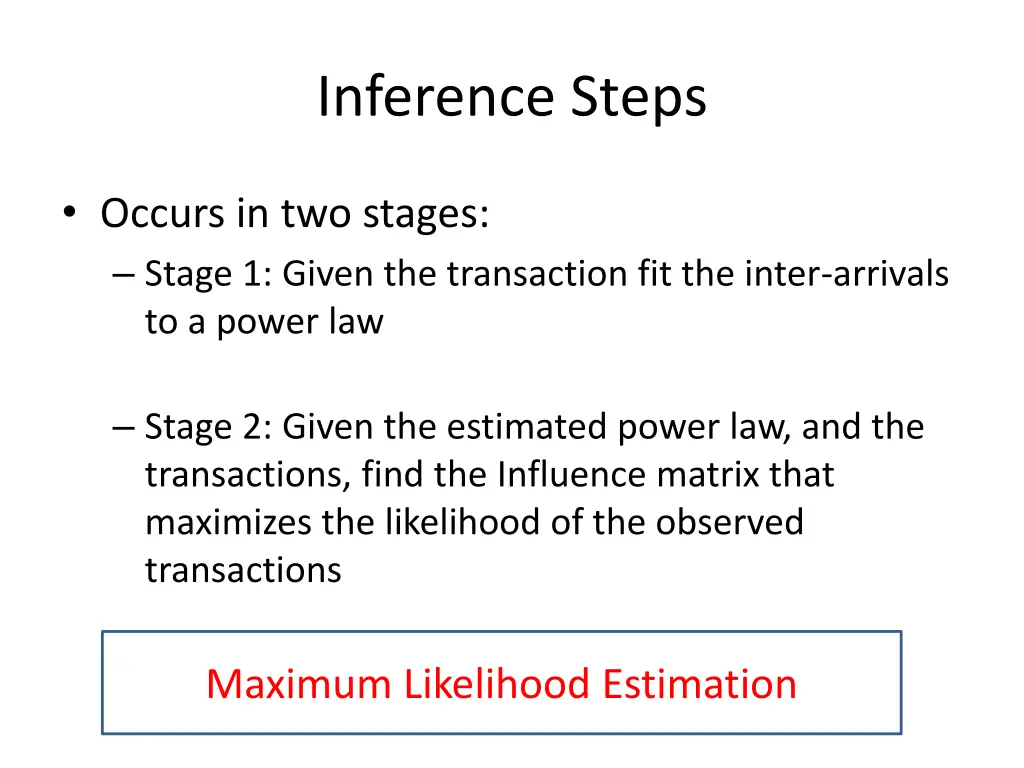 Inference Steps

• Occurs in two stages:
– Stage 1: Given the transaction fit the inter-arrivals to a power law

– Stage 2: Given the estimated power law, and the transactions, find the Influence matrix that maximizes the likelihood of the observed transactions

Maximum Likelihood Estimation